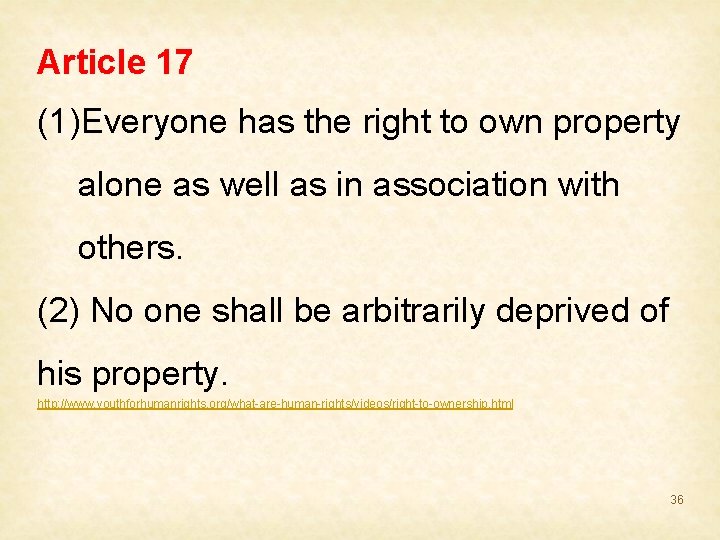 Article 17

(1)Everyone has the right to own property alone as well as in association with others.

(2) No one shall be arbitrarily deprived of his property.

http://www.youthforhumanrights.org/what-are-human-rights/videos/right-to-ownership.html

36